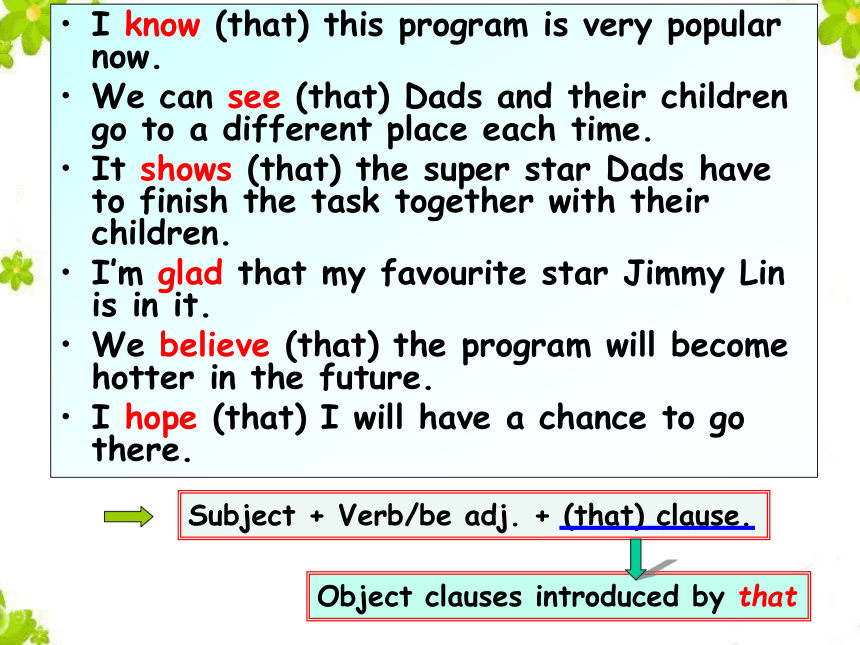 • I know (that) this program is very popular now.
• We can see (that) Dads and their children go to a different place each time.
• It shows (that) the super star Dads have to finish the task together with their children.
• I'm glad that my favourite star Jimmy Lin is in it.
• We believe (that) the program will become hotter in the future.
• I hope (that) I will have a chance to go there.

Subject + Verb/be adj. + (that) clause.

Object clauses introduced by that